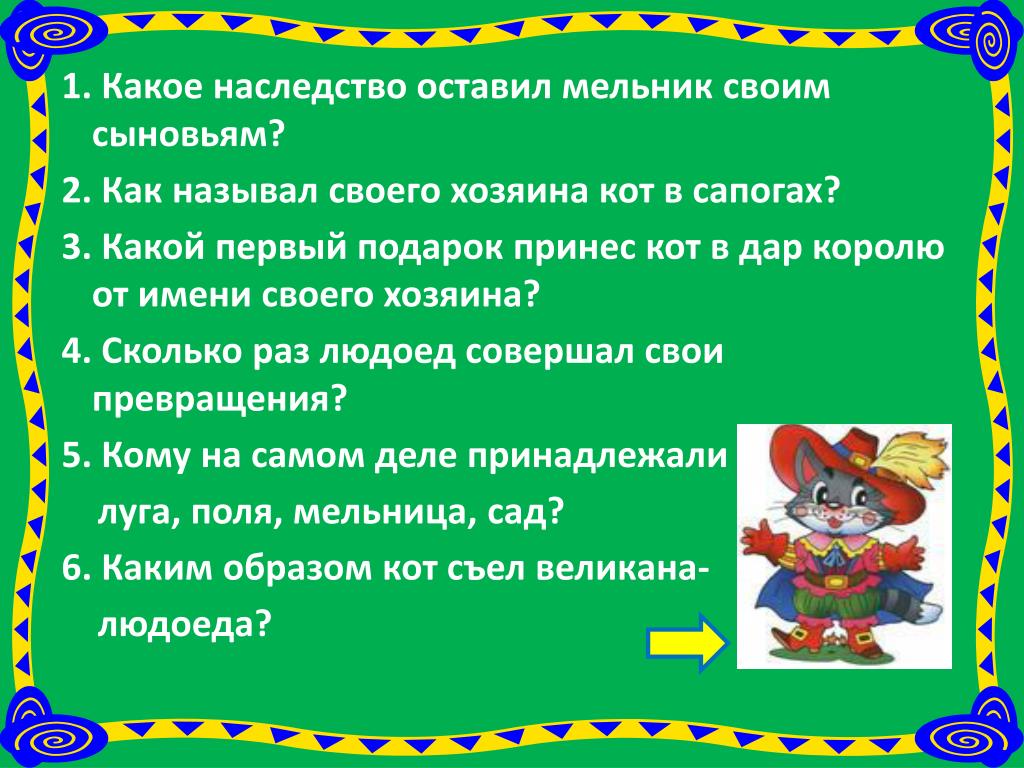 1. Какое наследство оставил мельник своим сыновьям?

2. Как называл своего хозяина кот в сапогах?

3. Какой первый подарок принес кот в дар королю от имени своего хозяина?

4. Сколько раз людоед совершал свои превращения?

5. Кому на самом деле принадлежали луга, поля, мельница, сад?

6. Каким образом кот съел великана-людоеда?